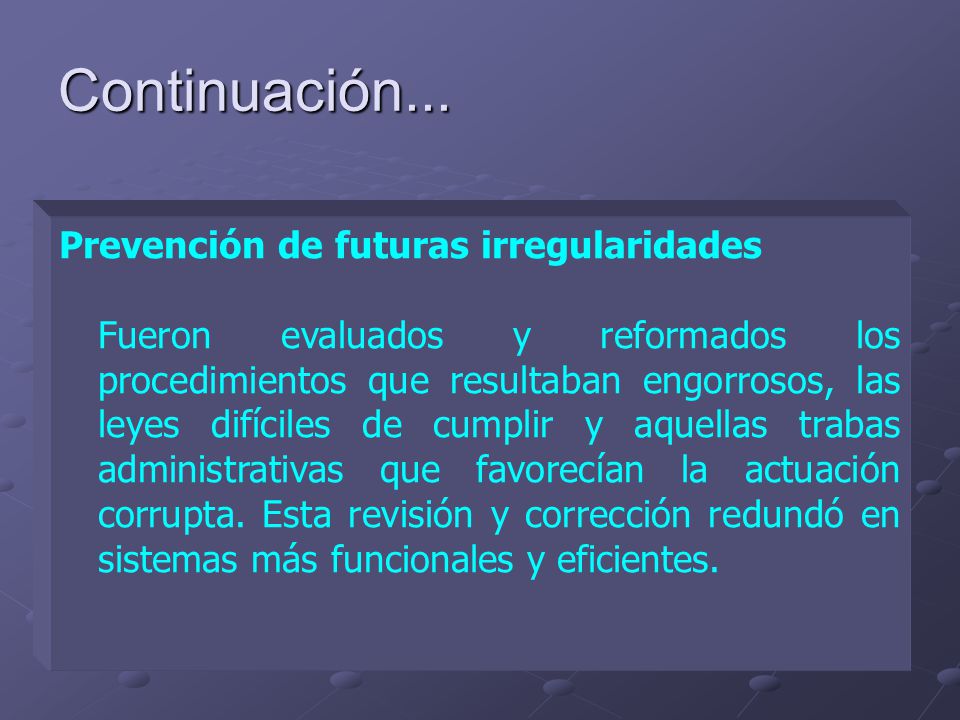 Continuación...

Prevención de futuras irregularidades

Fueron evaluados y reformados los procedimientos que resultaban engorrosos, las leyes difíciles de cumplir y aquellas trabas administrativas que favorecían la actuación corrupta. Esta revisión y corrección redundó en sistemas más funcionales y eficientes.